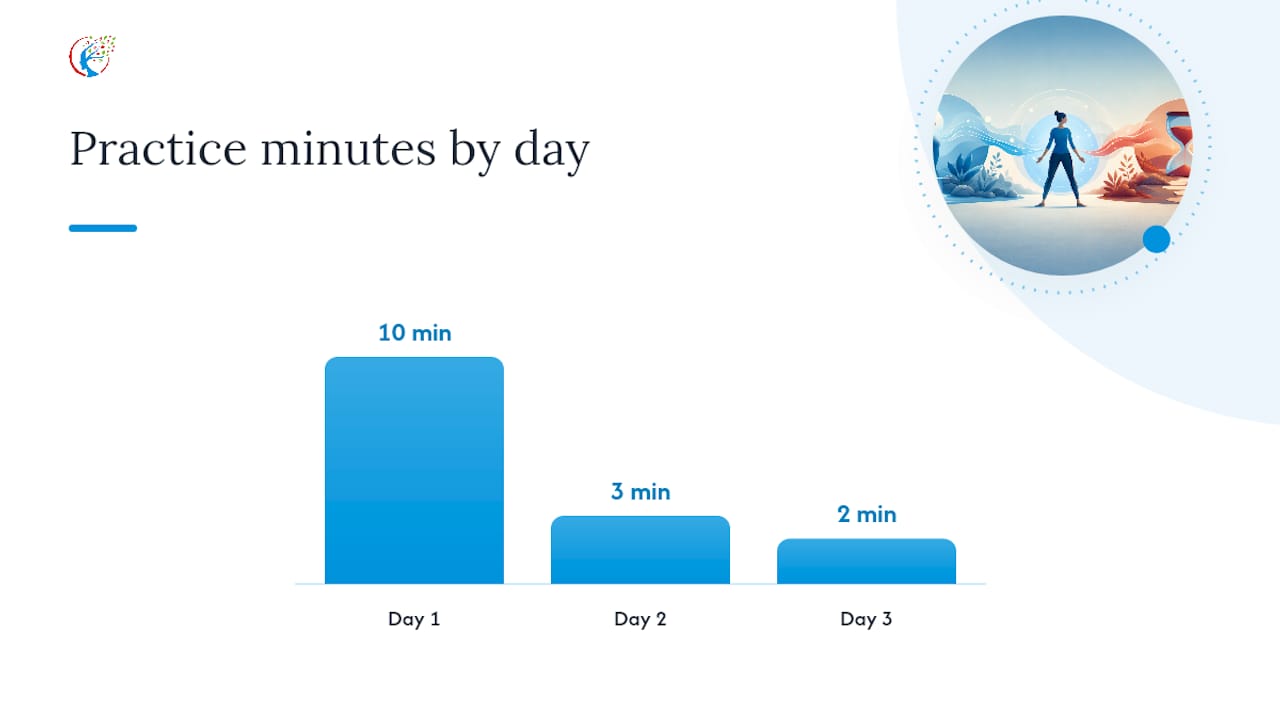 Practice minutes by day

10 min
3 min
2 min

Day 1
Day 2
Day 3